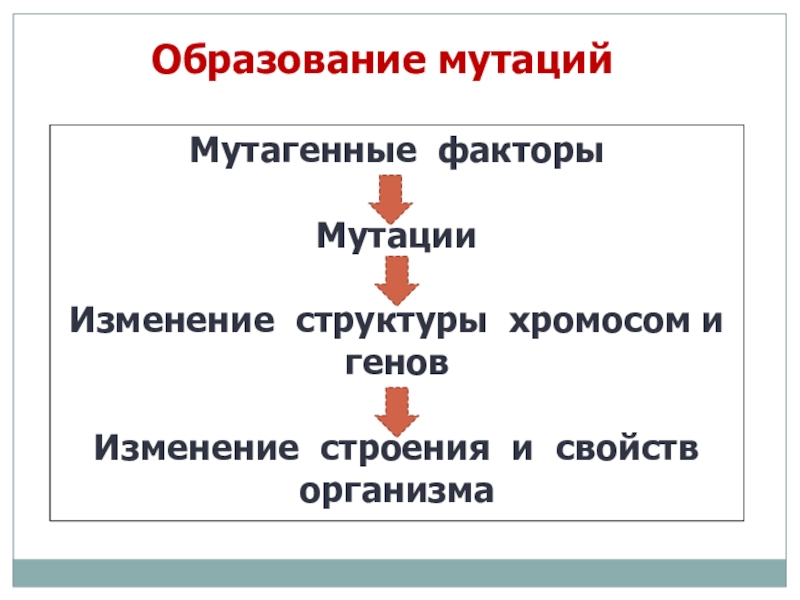 Образование мутаций

Мутагенные факторы

Мутации

Изменение структуры хромосом и генов

Изменение строения и свойств организма